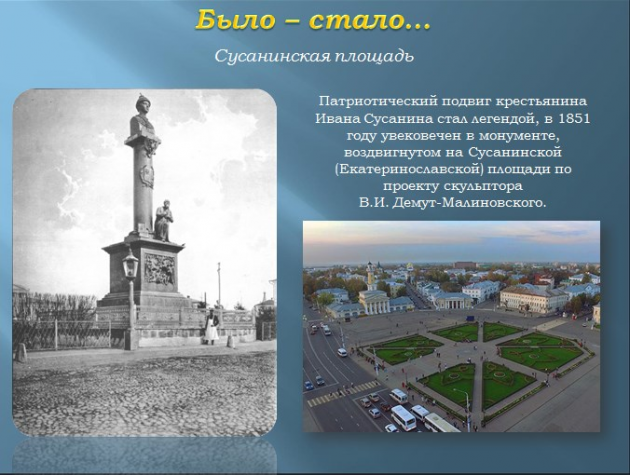 Было – стало…

Сусанинская площадь

Патриотический подвиг крестьянина Ивана Сусанина стал легендой, в 1851 году увековечен в монументе, воздвигнутом на Сусанинской (Екатеринославской) площади по проекту скульптора В.И. Демут-Малиновского.